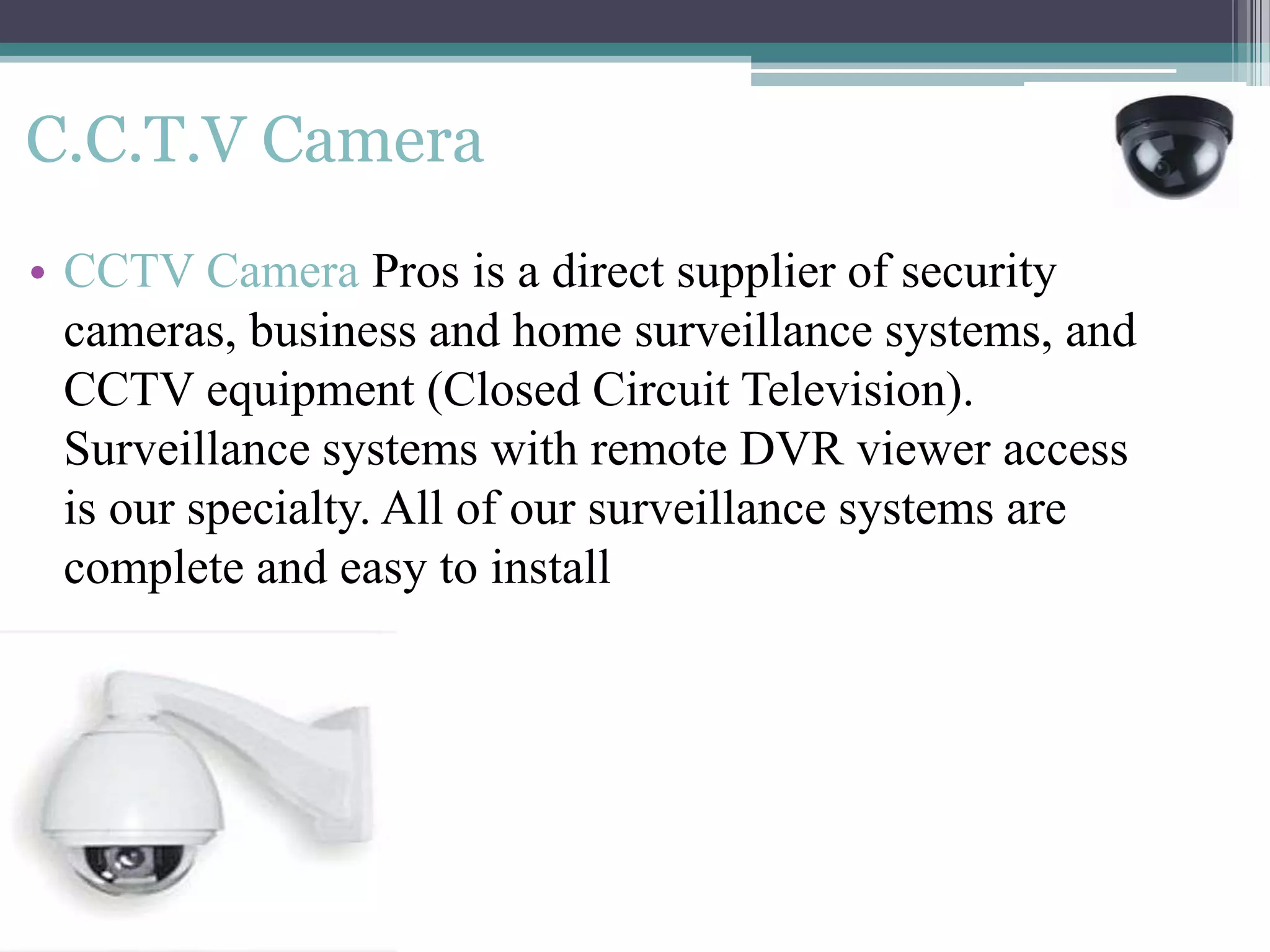 C.C.T.V Camera

• CCTV Camera Pros is a direct supplier of security cameras, business and home surveillance systems, and CCTV equipment (Closed Circuit Television). Surveillance systems with remote DVR viewer access is our specialty. All of our surveillance systems are complete and easy to install